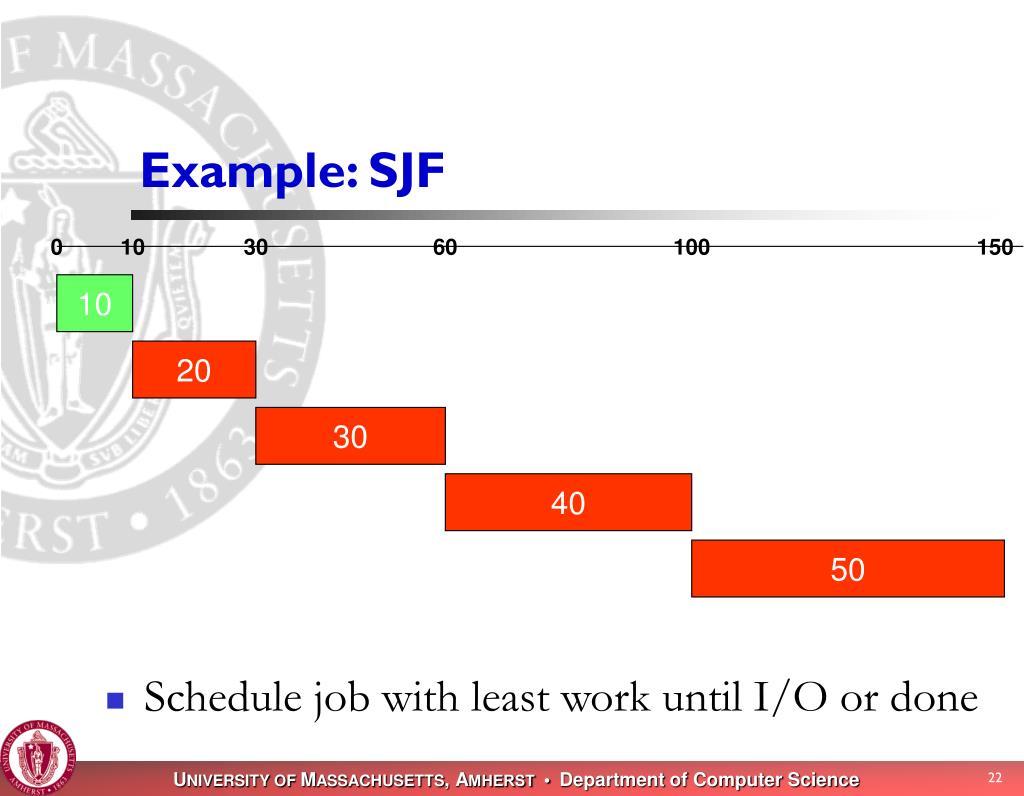 Example: SJF

0 10 30 60 100 150

10

20

30

40

50

Schedule job with least work until I/O or done

UNIVERSITY OF MASSACHUSETTS, AMHERST • Department of Computer Science

22